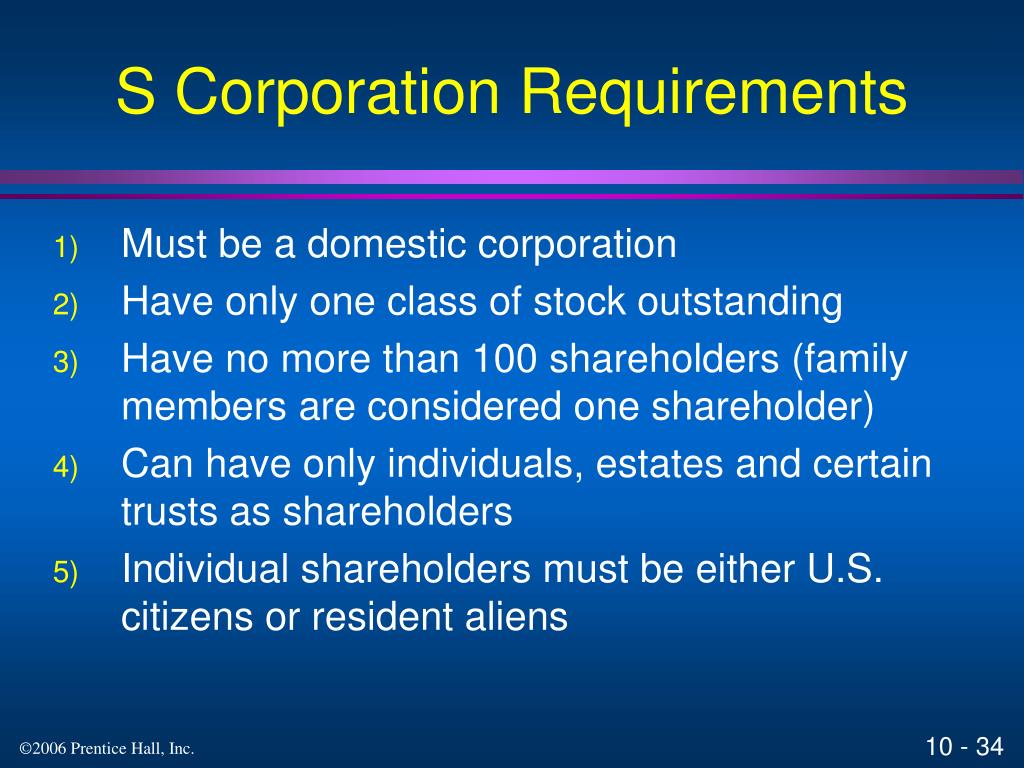 S Corporation Requirements

1) Must be a domestic corporation
2) Have only one class of stock outstanding
3) Have no more than 100 shareholders (family members are considered one shareholder)
4) Can have only individuals, estates and certain trusts as shareholders
5) Individual shareholders must be either U.S. citizens or resident aliens

©2006 Prentice Hall, Inc.

10 - 34